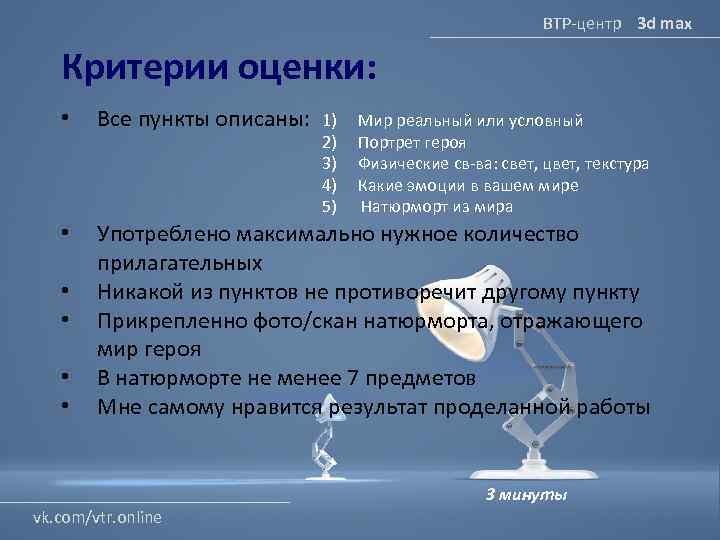 ВТР-центр 3d max

Критерии оценки:

• Все пункты описаны:
1) Мир реальный или условный
2) Портрет героя
3) Физические св-ва: свет, цвет, текстура
4) Какие эмоции в вашем мире
5) Натюрморт из мира

• Употреблено максимально нужное количество прилагательных
• Никакой из пунктов не противоречит другому пункту
• Прикрепленно фото/скан натюрморта, отражающего мир героя
• В натюрморте не менее 7 предметов
• Мне самому нравится результат проделанной работы

3 минуты

vk.com/vtr.online